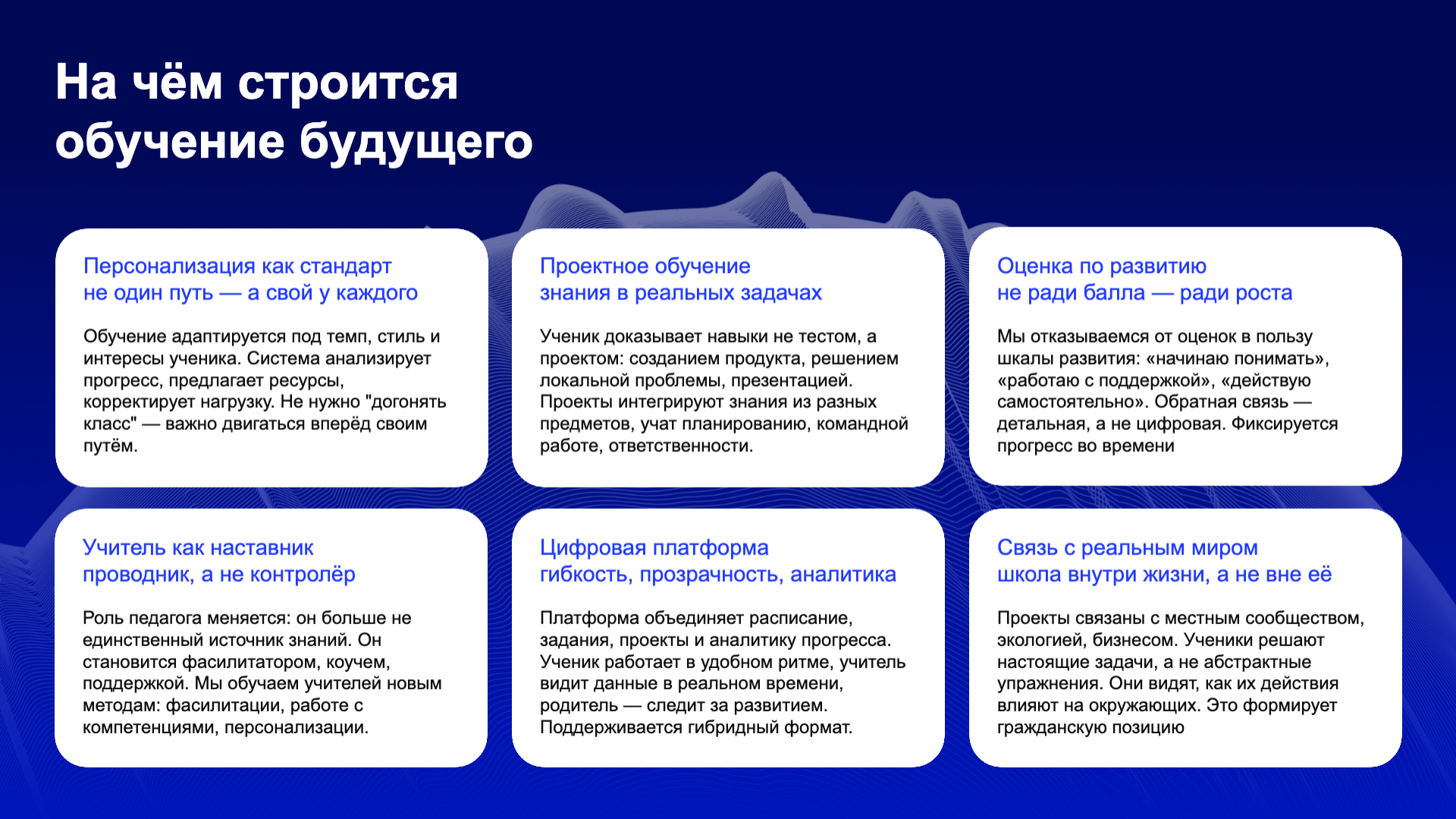 На чём строится обучение будущего

Персонализация как стандарт
не один путь — а свой у каждого

Обучение адаптируется под темп, стиль и интересы ученика. Система анализирует прогресс, предлагает ресурсы, корректирует нагрузку. Не нужно "догонять класс" — важно двигаться вперёд своим путём.

Проектное обучение
знания в реальных задачах

Ученик доказывает навыки не тестом, а проектом: созданием продукта, решением локальной проблемы, презентацией. Проекты интегрируют знания из разных предметов, учат планированию, командной работе, ответственности.

Оценка по развитию
не ради балла — ради роста

Мы отказываемся от оценок в пользу шкалы развития: «начинаю понимать», «работаю с поддержкой», «действую самостоятельно». Обратная связь — детальная, а не цифровая. Фиксируется прогресс во времени

Учитель как наставник
проводник, а не контролёр

Роль педагога меняется: он больше не единственный источник знаний. Он становится фасилитатором, коучем, поддержкой. Мы обучаем учителей новым методам: фасилитации, работе с компетенциями, персонализации.

Цифровая платформа
гибкость, прозрачность, аналитика

Платформа объединяет расписание, задания, проекты и аналитику прогресса. Ученик работает в удобном ритме, учитель видит данные в реальном времени, родитель — следит за развитием. Поддерживается гибридный формат.

Связь с реальным миром
школа внутри жизни, а не вне её

Проекты связаны с местным сообществом, экологией, бизнесом. Ученики решают настоящие задачи, а не абстрактные упражнения. Они видят, как их действия влияют на окружающих. Это формирует гражданскую позицию